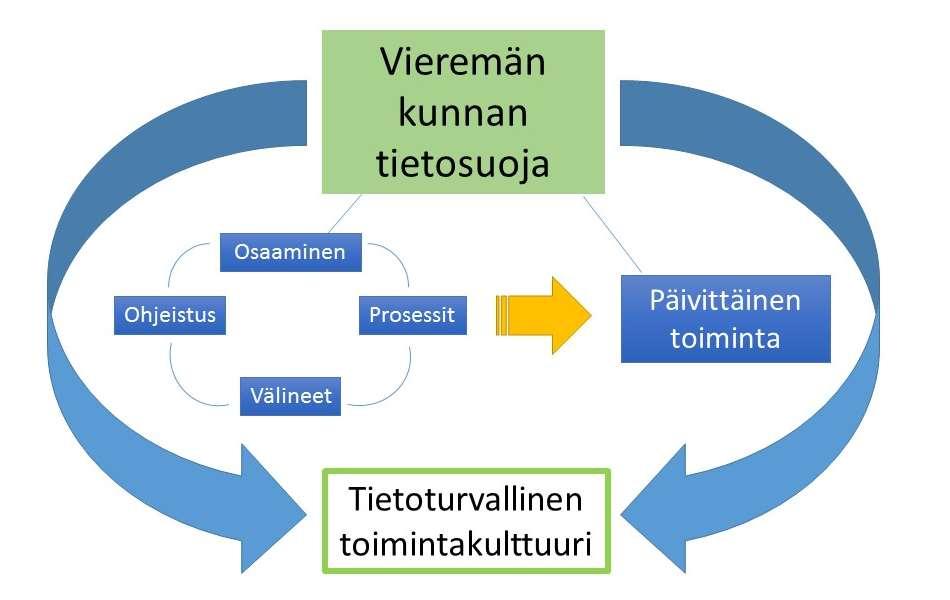 Vieremän kunnan tietosuoja

Osaaminen

Ohjeistus

Prosessit

Välineet

Päivittäinen toiminta

Tietoturvallinen toimintakulttuuri